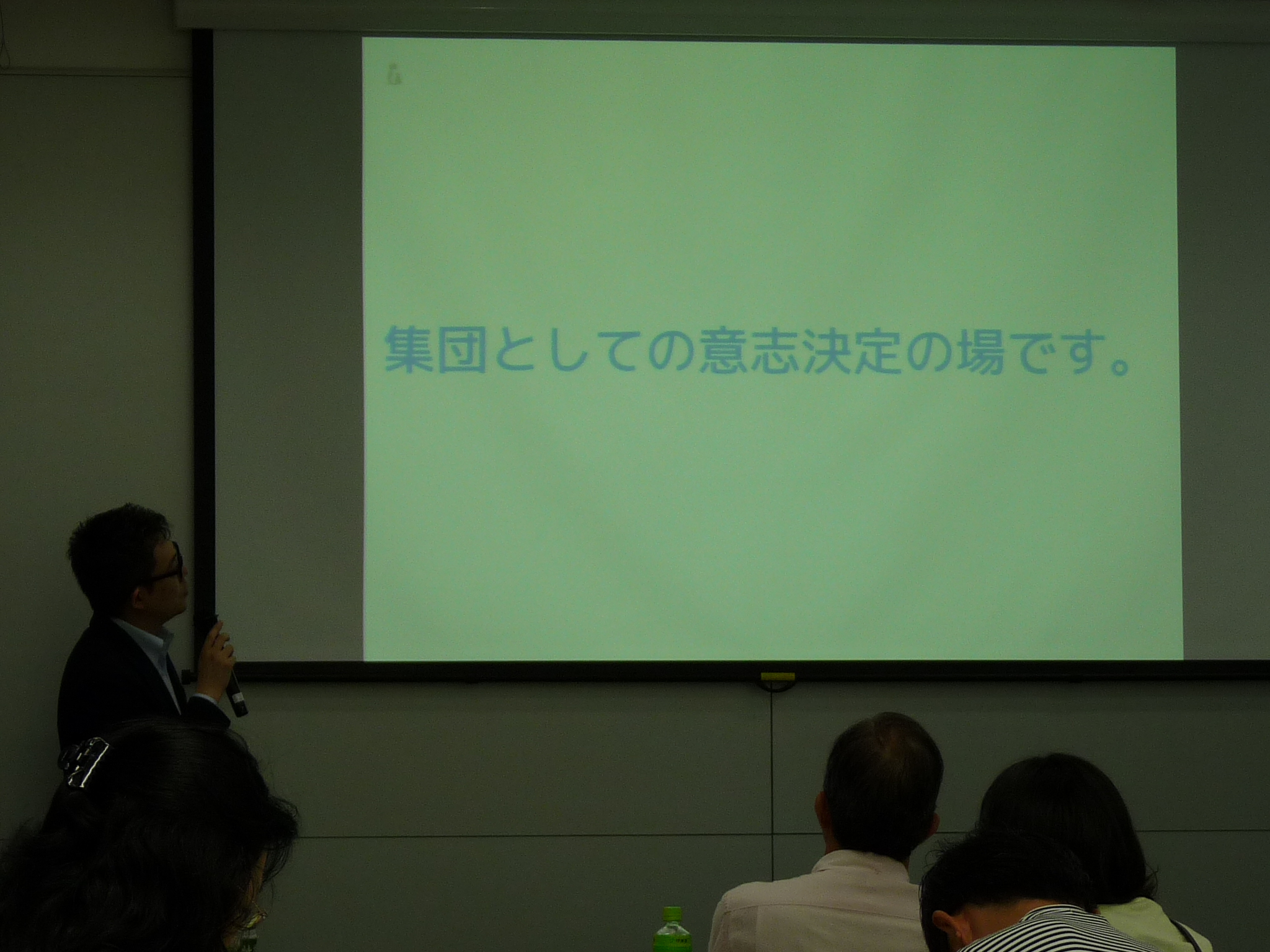 集団としての意志決定の場です。